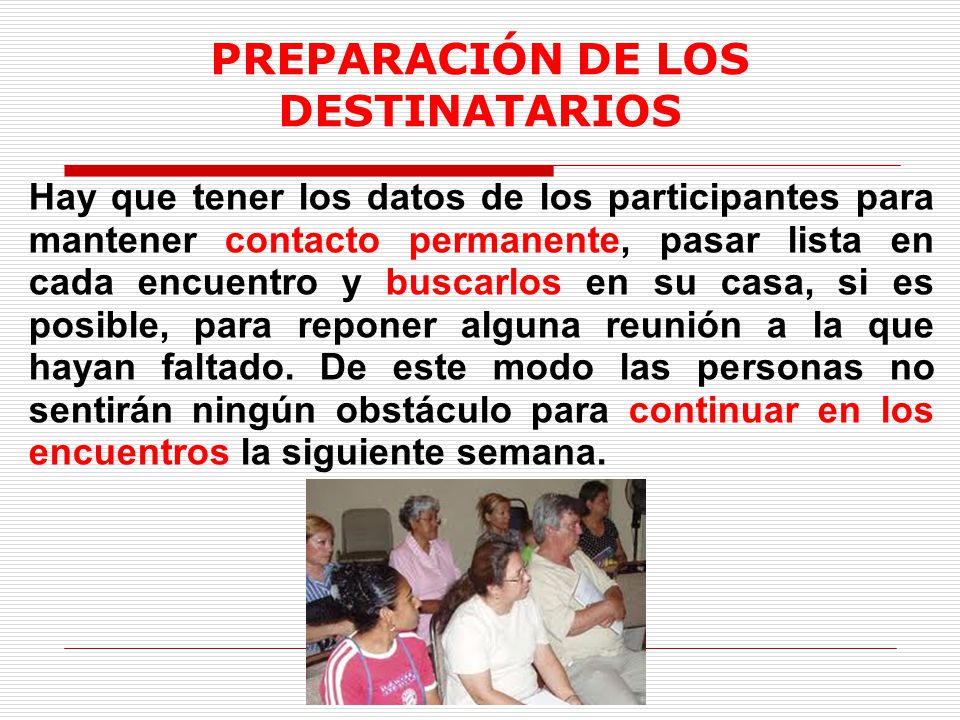 PREPARACIÓN DE LOS DESTINATARIOS

Hay que tener los datos de los participantes para mantener contacto permanente, pasar lista en cada encuentro y buscarlos en su casa, si es posible, para reponer alguna reunión a la que hayan faltado. De este modo las personas no sentirán ningún obstáculo para continuar en los encuentros la siguiente semana.